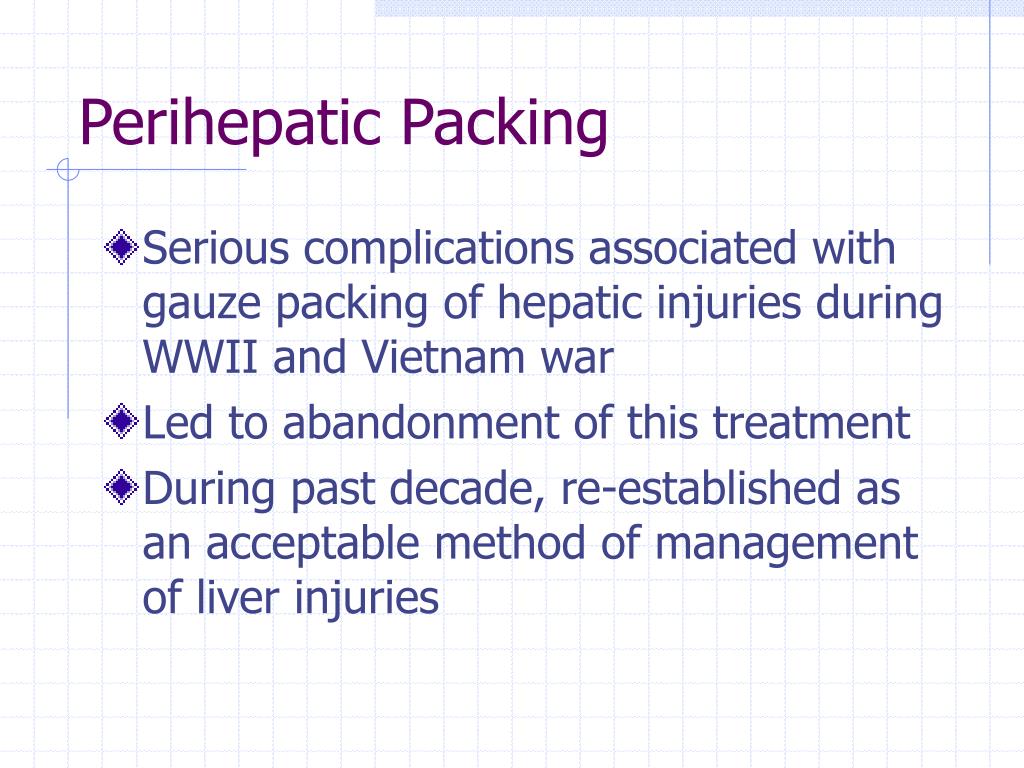 Perihepatic Packing

Serious complications associated with gauze packing of hepatic injuries during WWII and Vietnam war

Led to abandonment of this treatment

During past decade, re-established as an acceptable method of management of liver injuries